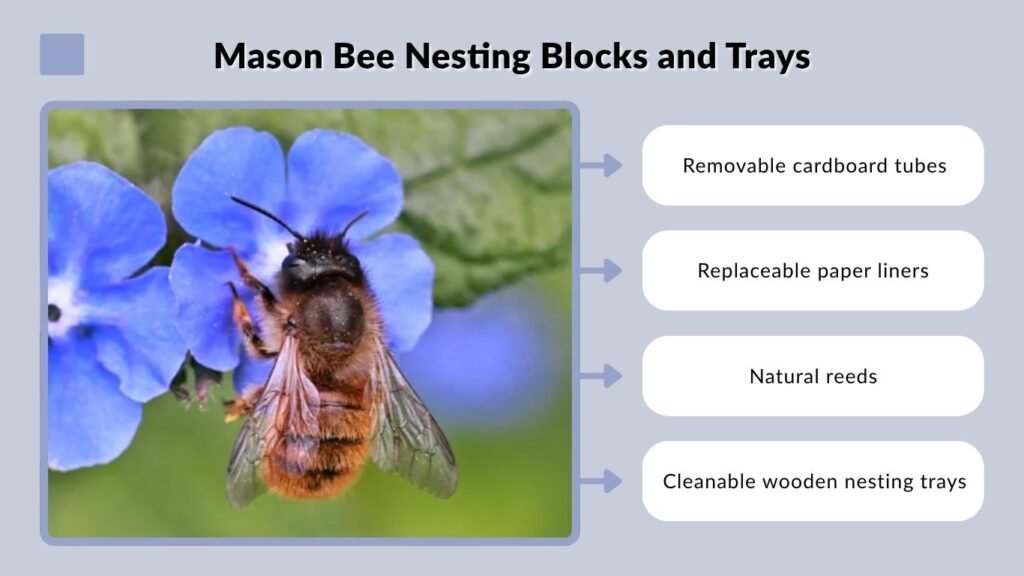 Mason Bee Nesting Blocks and Trays

Removable cardboard tubes

Replaceable paper liners

Natural reeds

Cleanable wooden nesting trays